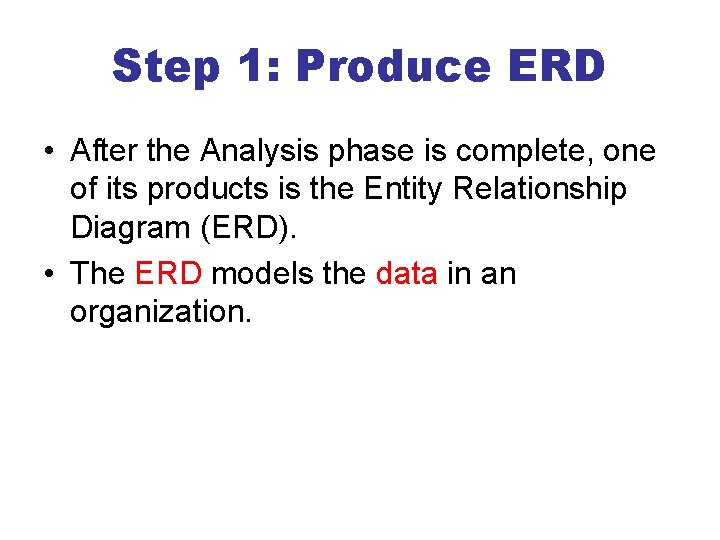 Step 1: Produce ERD

• After the Analysis phase is complete, one of its products is the Entity Relationship Diagram (ERD).

• The ERD models the data in an organization.